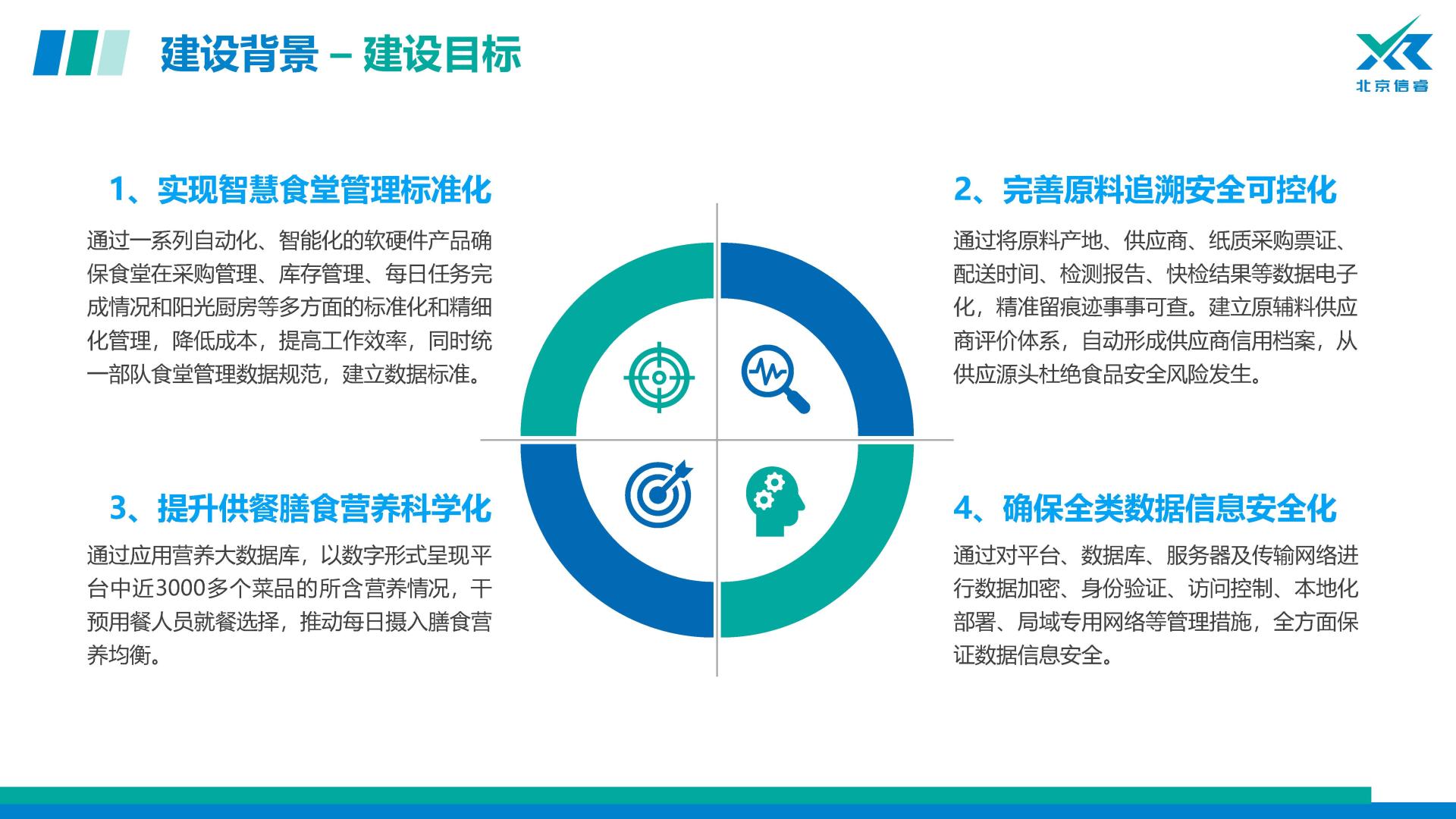 建设背景 – 建设目标

北京信睿

1、实现智慧食堂管理标准化

通过一系列自动化、智能化的软硬件产品确保食堂在采购管理、库存管理、每日任务完成情况和阳光厨房等多方面的标准化和精细化管理，降低成本，提高工作效率，同时统一部队食堂管理数据规范，建立数据标准。

2、完善原料追溯安全可控化

通过将原料产地、供应商、纸质采购票证、配送时间、检测报告、快检结果等数据电子化，精准留痕迹事事可查。建立原辅料供应商评价体系，自动形成供应商信用档案，从供应源头杜绝食品安全风险发生。

3、提升供餐膳食营养科学化

通过应用营养大数据库，以数字形式呈现平台中近3000多个菜品的所含营养情况，干预用餐人员就餐选择，推动每日摄入膳食营养均衡。

4、确保全类数据信息安全化

通过对平台、数据库、服务器及传输网络进行数据加密、身份验证、访问控制、本地化部署、局域专用网络等管理措施，全方面保证数据信息安全。